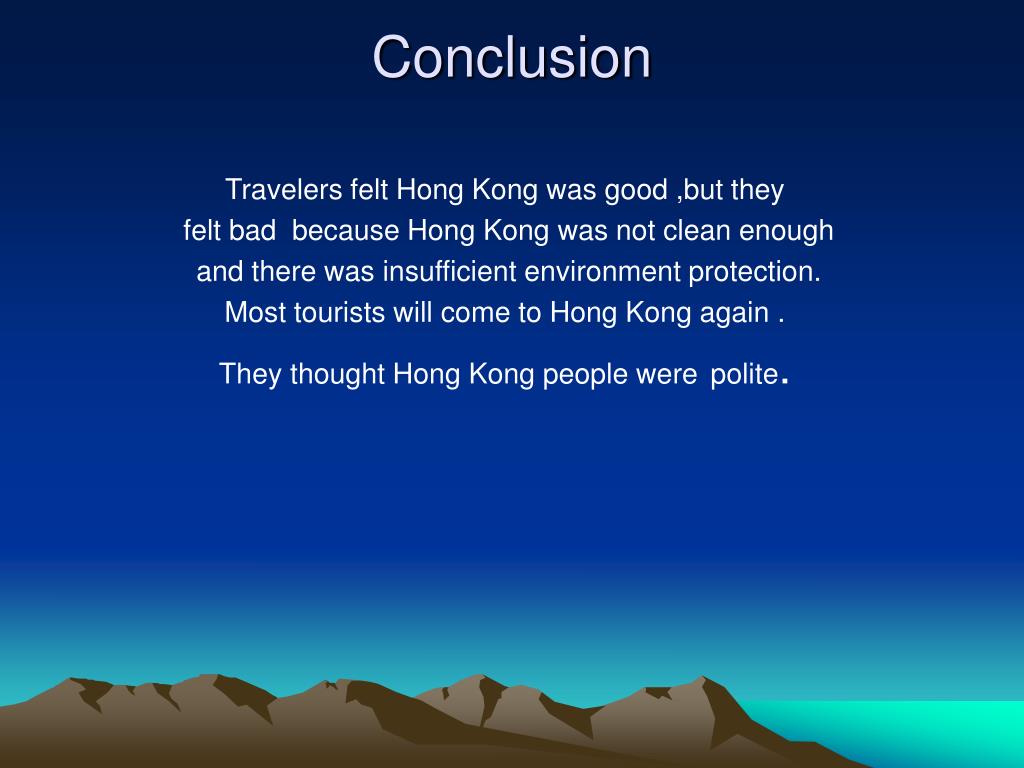 Conclusion

Travelers felt Hong Kong was good ,but they felt bad because Hong Kong was not clean enough and there was insufficient environment protection. Most tourists will come to Hong Kong again .

They thought Hong Kong people were polite.